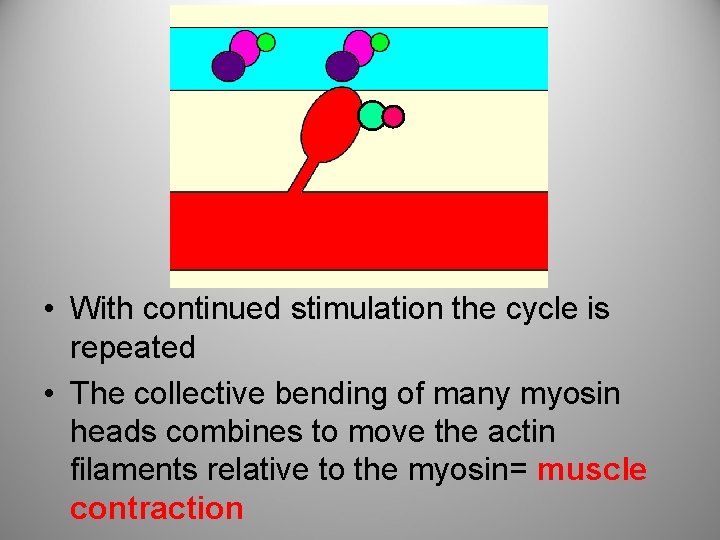 • With continued stimulation the cycle is repeated

• The collective bending of many myosin heads combines to move the actin filaments relative to the myosin= muscle contraction